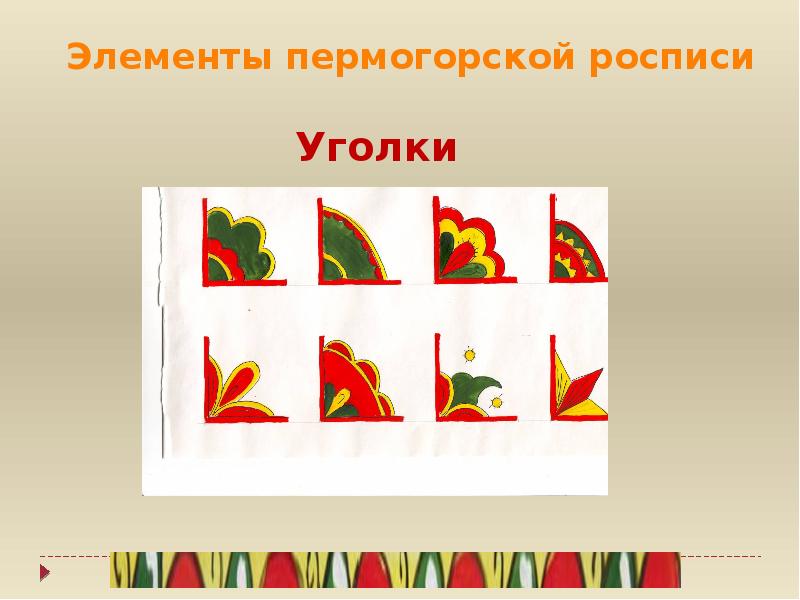 Элементы пермогорской росписи

Уголки